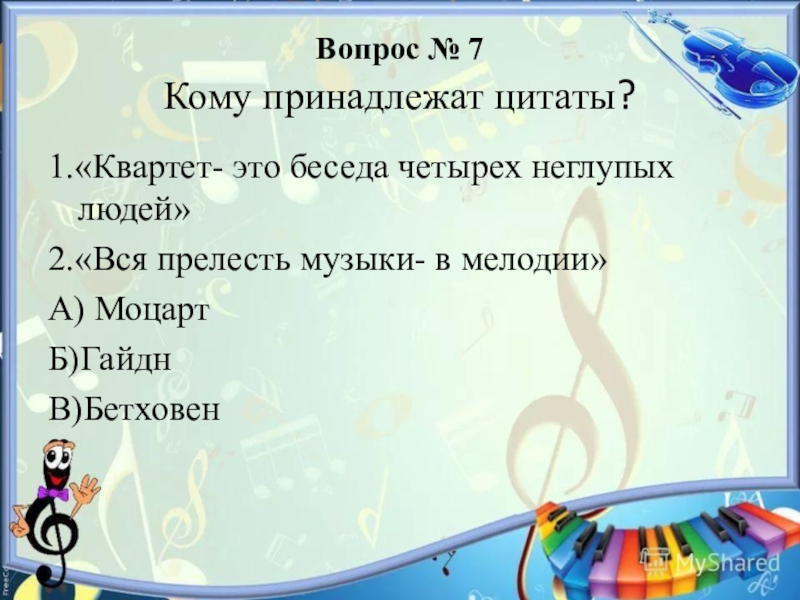 Вопрос № 7

Кому принадлежат цитаты?

1.«Квартет- это беседа четырех неглупых людей»

2.«Вся прелесть музыки- в мелодии»

А) Моцарт

Б)Гайдн

В)Бетховен

MyShared